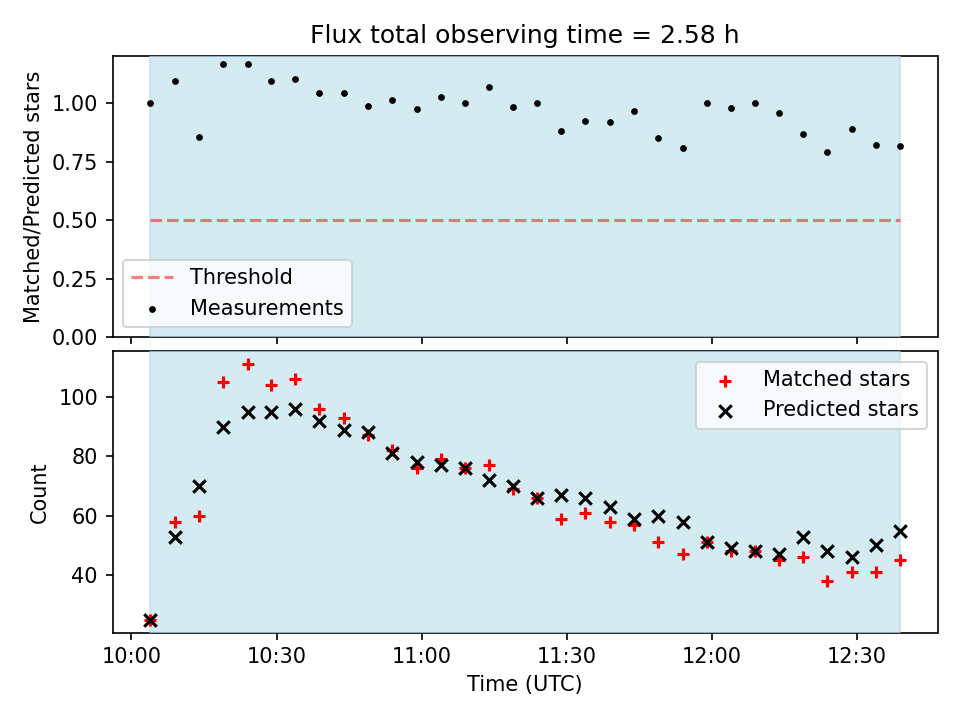 Flux total observing time = 2.58 h

Matched/Predicted stars

1.00
0.75
0.50
0.25
0.00

Threshold
Measurements

Count

100
80
60
40

Matched stars
Predicted stars

10:00
10:30
11:00
11:30
12:00
12:30

Time (UTC)